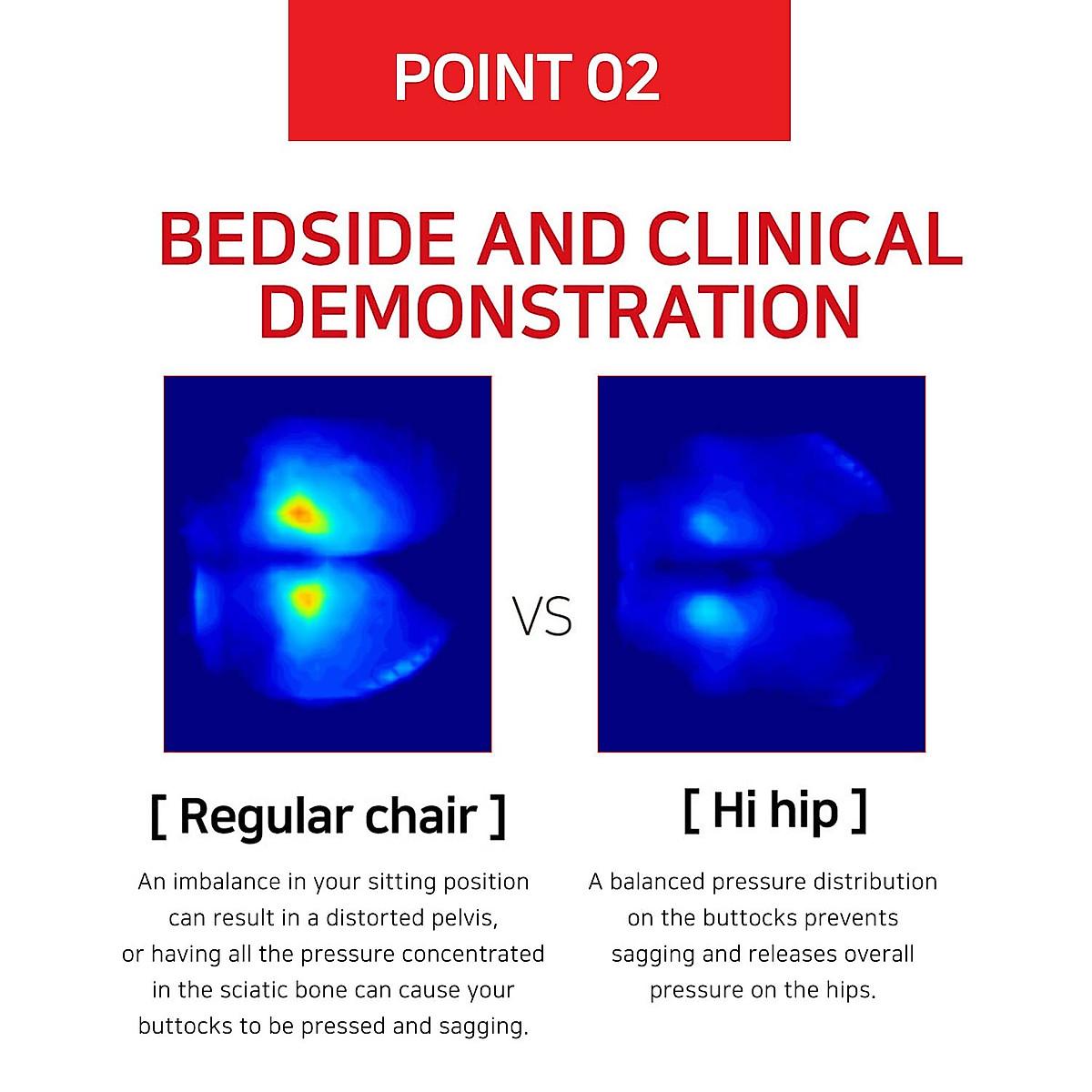 POINT 02

BEDSIDE AND CLINICAL DEMONSTRATION

VS

[ Regular chair ]

An imbalance in your sitting position can result in a distorted pelvis, or having all the pressure concentrated in the sciatic bone can cause your buttocks to be pressed and sagging.

[ Hi hip ]

A balanced pressure distribution on the buttocks prevents sagging and releases overall pressure on the hips.